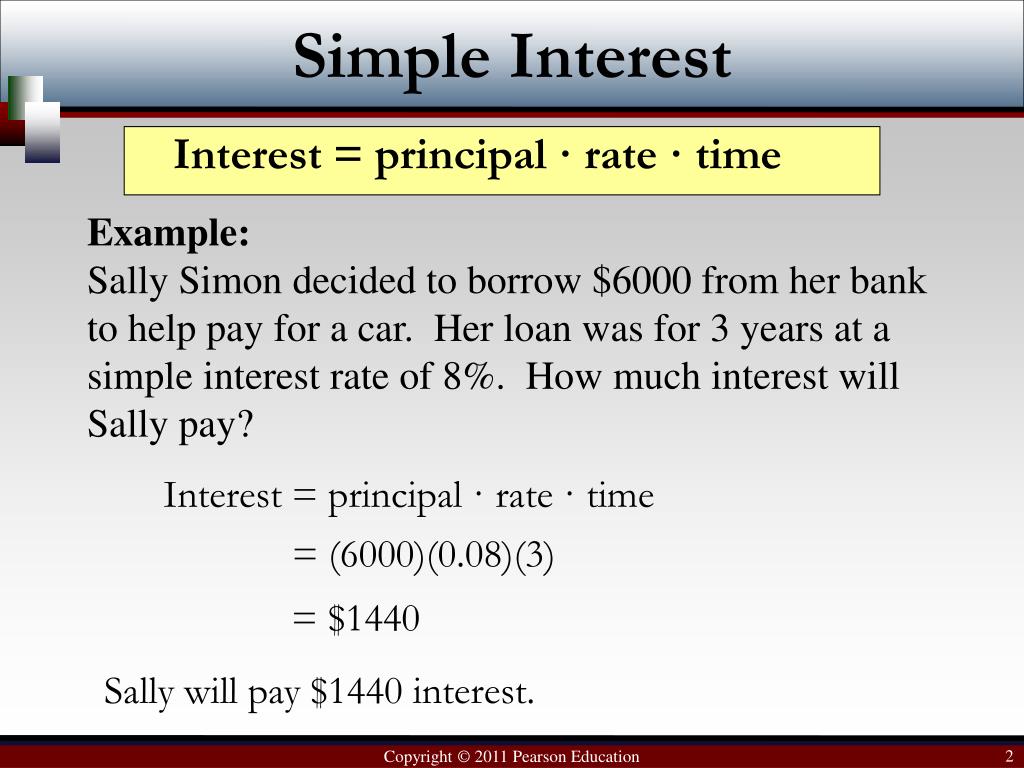 Simple Interest

Interest = principal · rate · time

Example:
Sally Simon decided to borrow \$6000 from her bank to help pay for a car. Her loan was for 3 years at a simple interest rate of 8%. How much interest will Sally pay?

Interest = principal · rate · time
= (6000)(0.08)(3)
= \$1440

Sally will pay \$1440 interest.

Copyright © 2011 Pearson Education

2